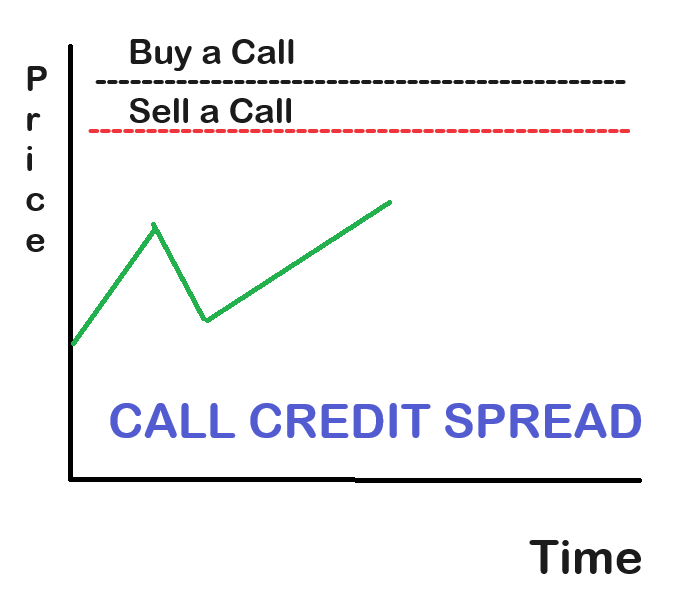 Price

Buy a Call

Sell a Call

CALL CREDIT SPREAD

Time